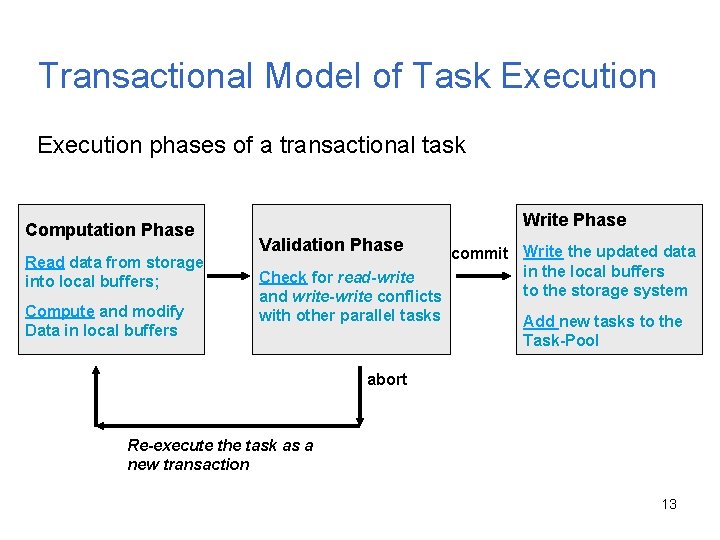 Transactional Model of Task Execution

Execution phases of a transactional task

Computation Phase

Read data from storage into local buffers;

Compute and modify Data in local buffers

Validation Phase

Check for read-write and write-write conflicts with other parallel tasks

commit

Write Phase

Write the updated data in the local buffers to the storage system

Add new tasks to the Task-Pool

abort

Re-execute the task as a new transaction

13